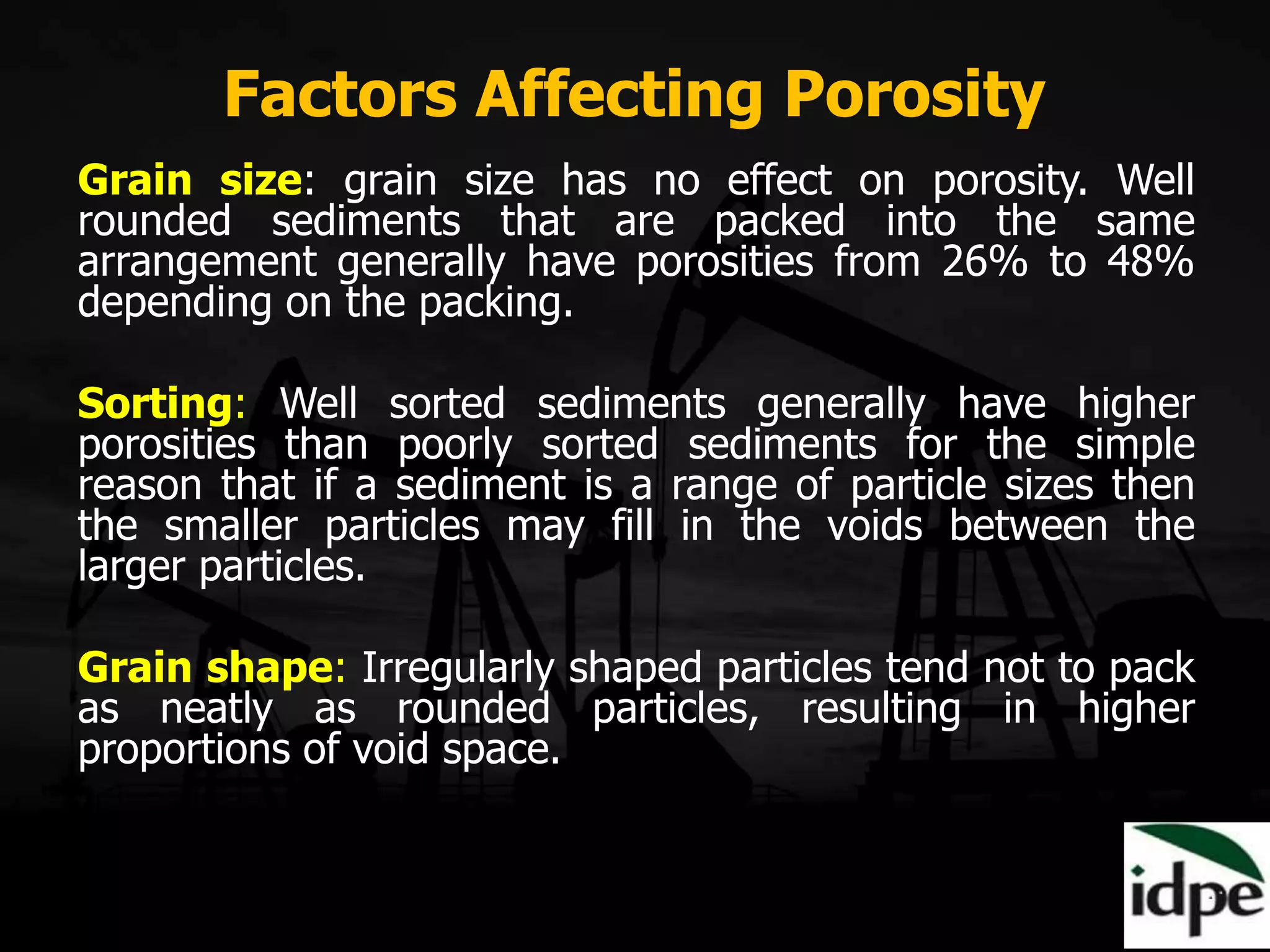 Factors Affecting Porosity

Grain size: grain size has no effect on porosity. Well rounded sediments that are packed into the same arrangement generally have porosities from 26% to 48% depending on the packing.

Sorting: Well sorted sediments generally have higher porosities than poorly sorted sediments for the simple reason that if a sediment is a range of particle sizes then the smaller particles may fill in the voids between the larger particles.

Grain shape: Irregularly shaped particles tend not to pack as neatly as rounded particles, resulting in higher proportions of void space.

idpe